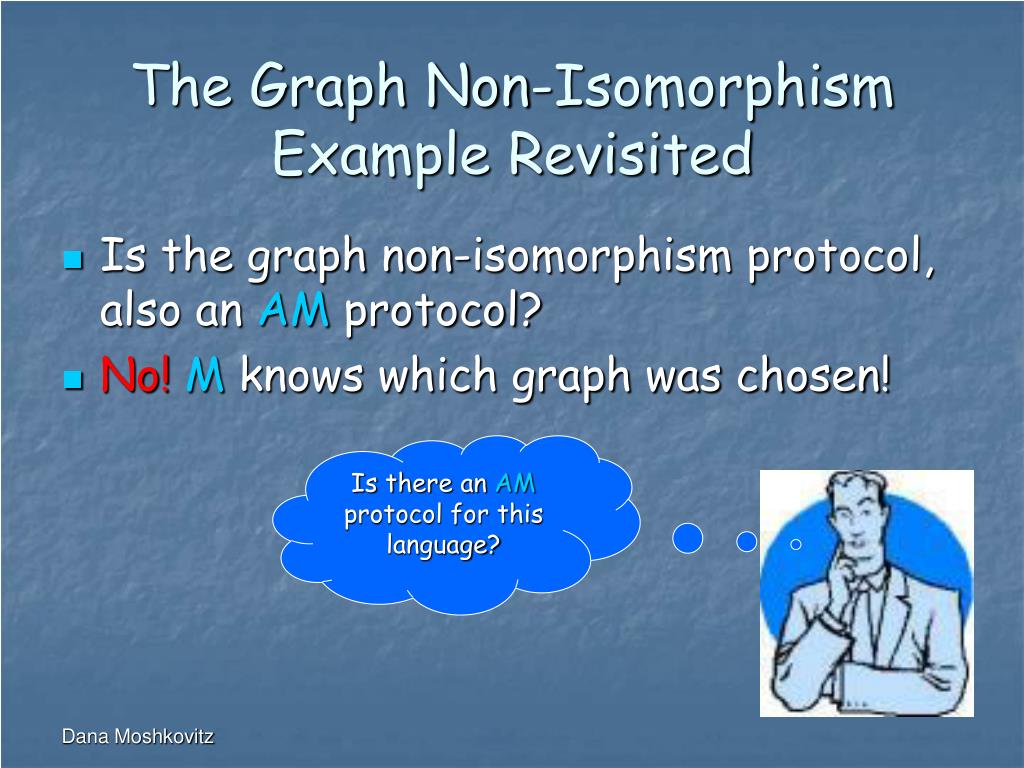 The Graph Non-Isomorphism Example Revisited

Is the graph non-isomorphism protocol, also an AM protocol?

No! M knows which graph was chosen!

Is there an AM protocol for this language?

Dana Moshkovitz